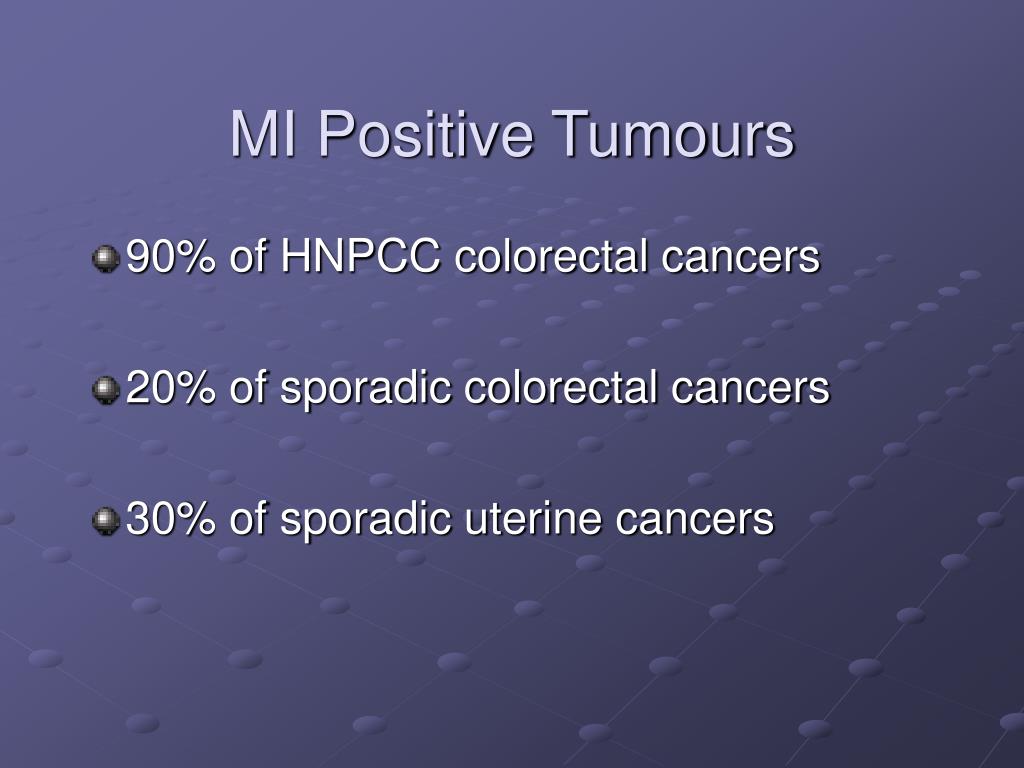 MI Positive Tumours

90% of HNPCC colorectal cancers

20% of sporadic colorectal cancers

30% of sporadic uterine cancers